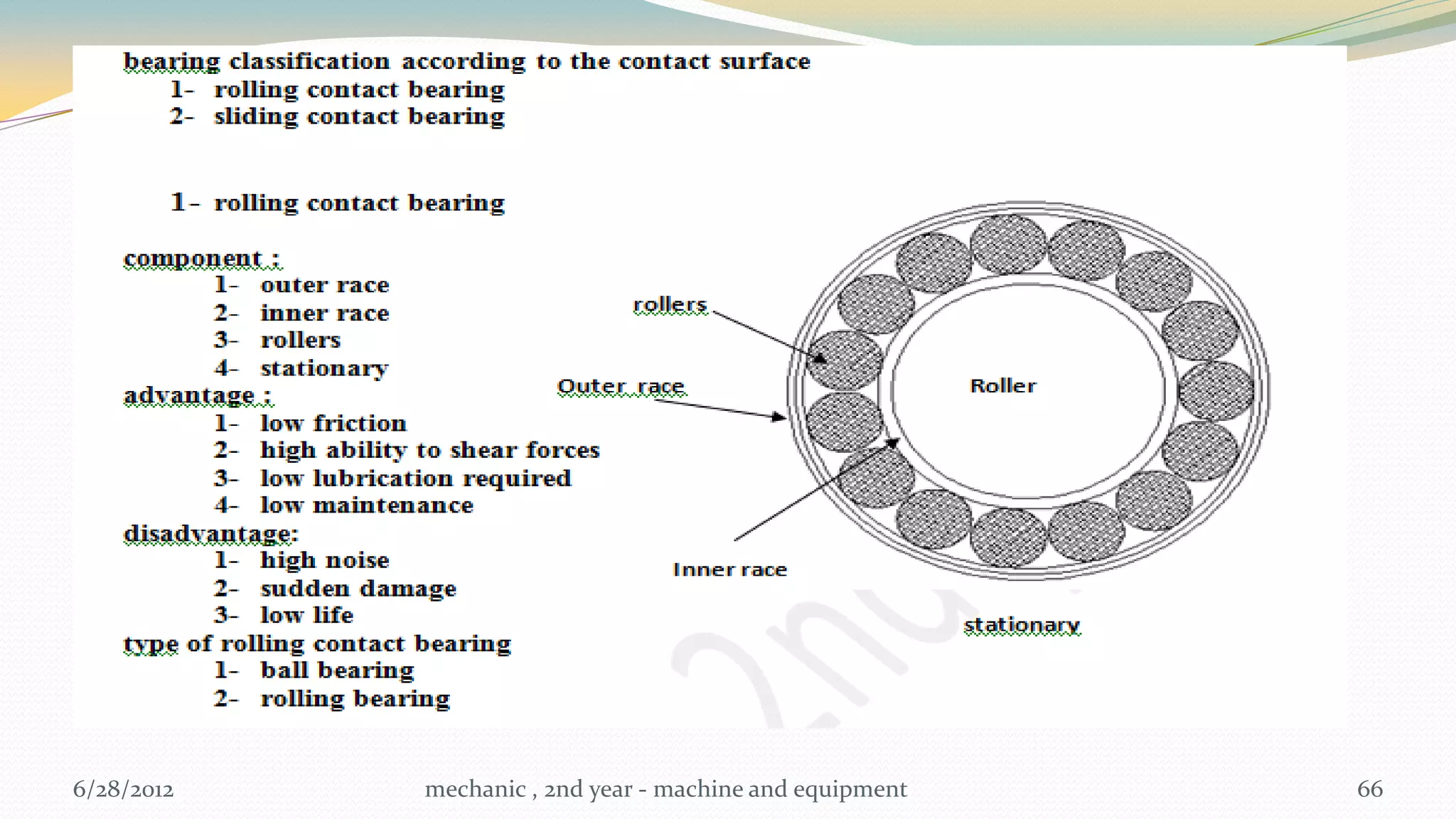 bearing classification according to the contact surface
1- rolling contact bearing
2- sliding contact bearing

1- rolling contact bearing

component :
1- outer race
2- inner race
3- rollers
4- stationary
advantage :
1- low friction
2- high ability to shear forces
3- low lubrication required
4- low maintenance
disadvantage:
1- high noise
2- sudden damage
3- low life
type of rolling contact bearing
1- ball bearing
2- rolling bearing

rollers
Outer race
Roller
Inner race
stationary

6/28/2012
mechanic , 2nd year - machine and equipment
66